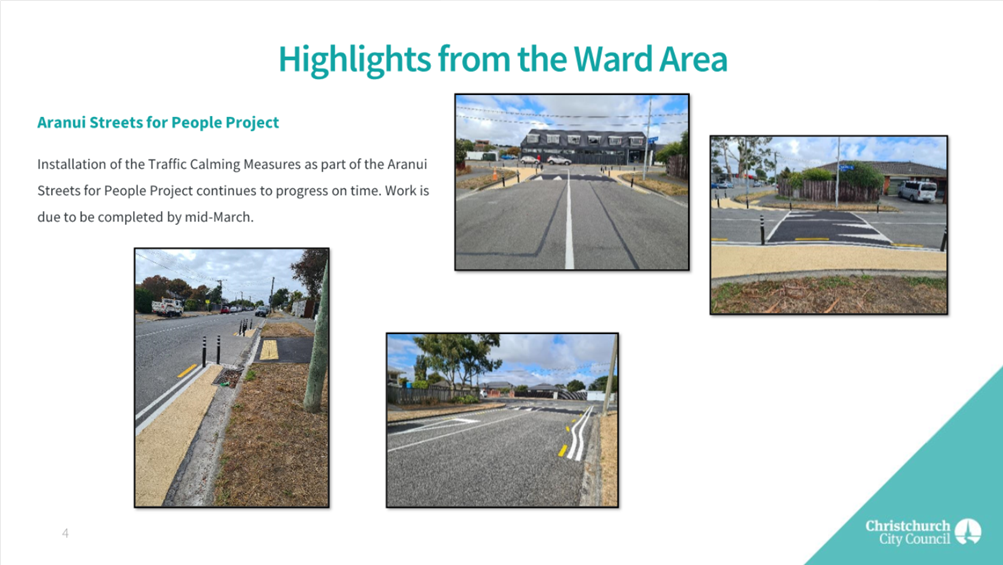 Highlights from the Ward Area

Aranui Streets for People Project

Installation of the Traffic Calming Measures as part of the Aranui Streets for People Project continues to progress on time. Work is due to be completed by mid-March.

4

Christchurch City Council